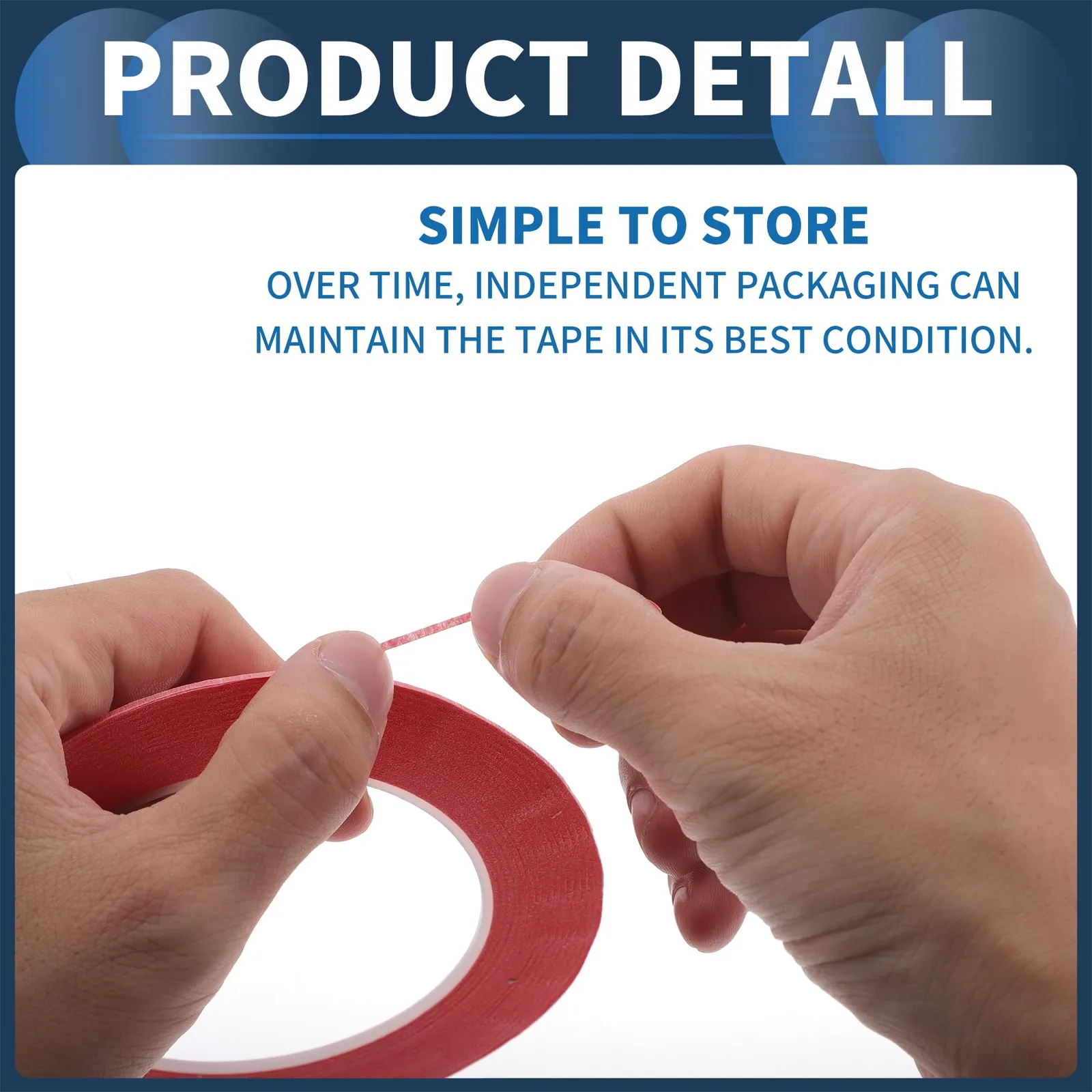 PRODUCT DETALL

SIMPLE TO STORE

OVER TIME, INDEPENDENT PACKAGING CAN MAINTAIN THE TAPE IN ITS BEST CONDITION.